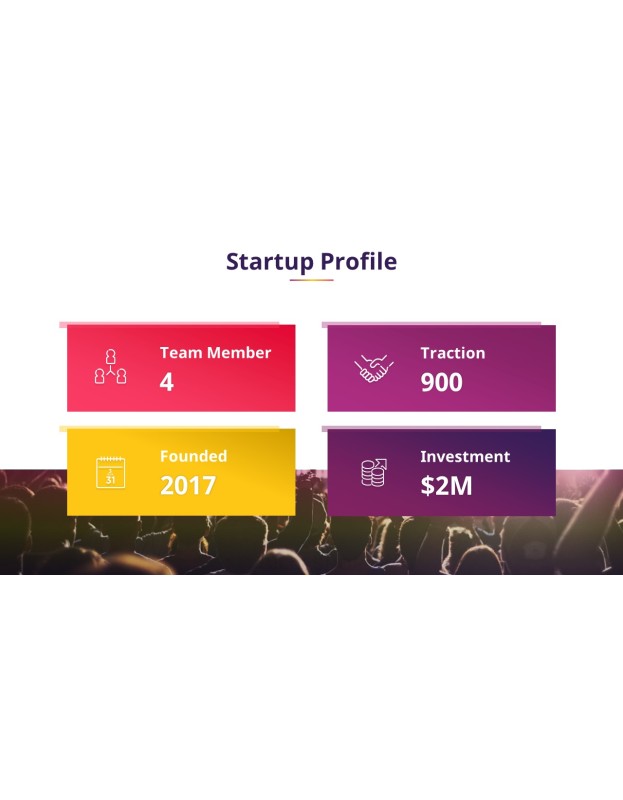 Startup Profile

Team Member
4

Traction
900

31

Founded
2017

Investment
$2M